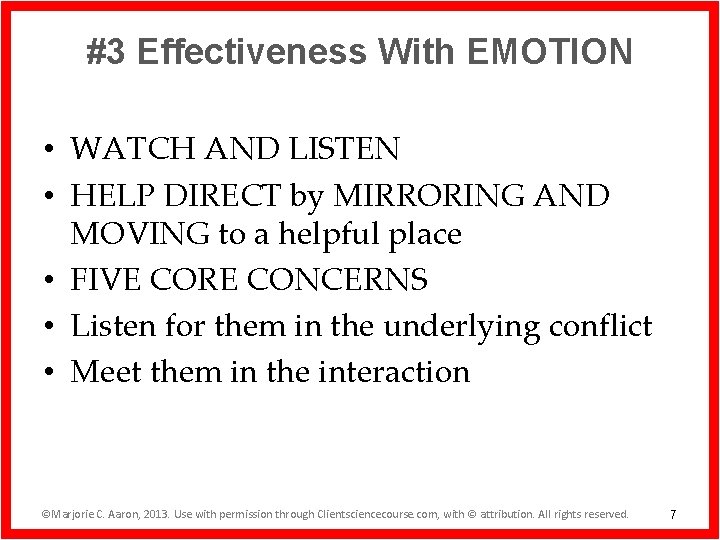 #3 Effectiveness With EMOTION

• WATCH AND LISTEN
• HELP DIRECT by MIRRORING AND MOVING to a helpful place
• FIVE CORE CONCERNS
• Listen for them in the underlying conflict
• Meet them in the interaction

©Marjorie C. Aaron, 2013. Use with permission through Clientsciencecourse.com, with © attribution. All rights reserved.

7